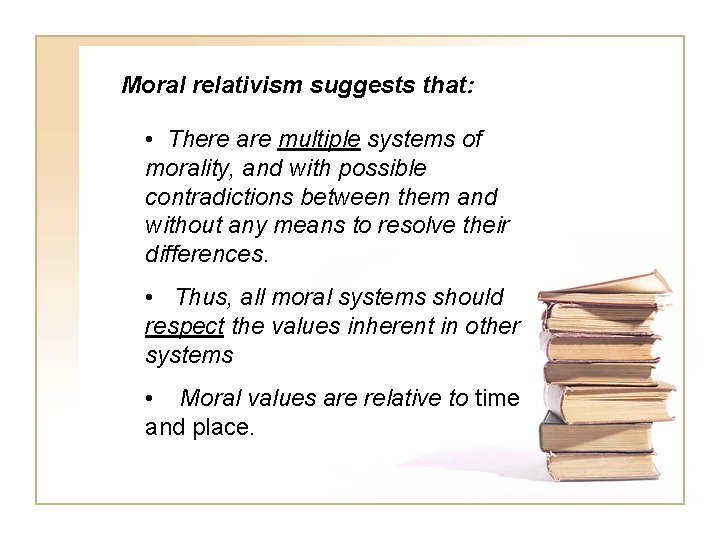 Moral relativism suggests that:

• There are multiple systems of morality, and with possible contradictions between them and without any means to resolve their differences.

• Thus, all moral systems should respect the values inherent in other systems

• Moral values are relative to time and place.